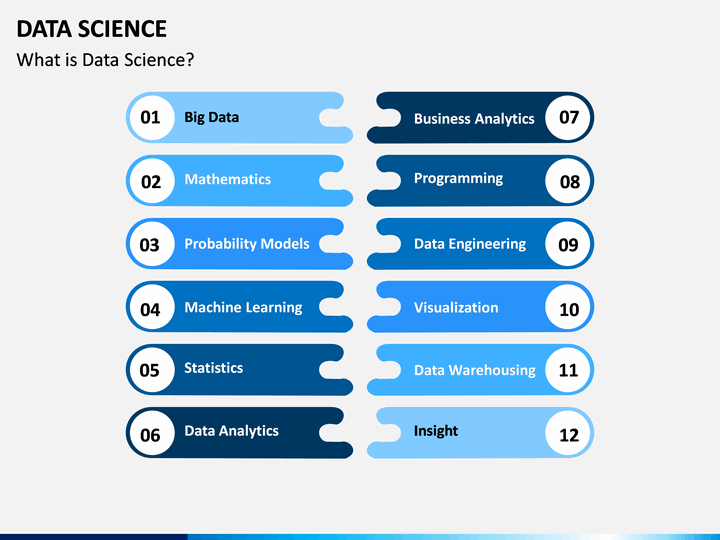 DATA SCIENCE
What is Data Science?

01 Big Data
02 Mathematics
03 Probability Models
04 Machine Learning
05 Statistics
06 Data Analytics

Business Analytics 07
Programming 08
Data Engineering 09
Visualization 10
Data Warehousing 11
Insight 12